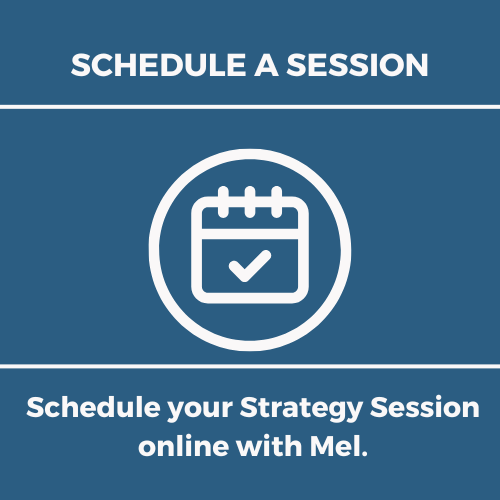 SCHEDULE A SESSION

Schedule your Strategy Session online with Mel.